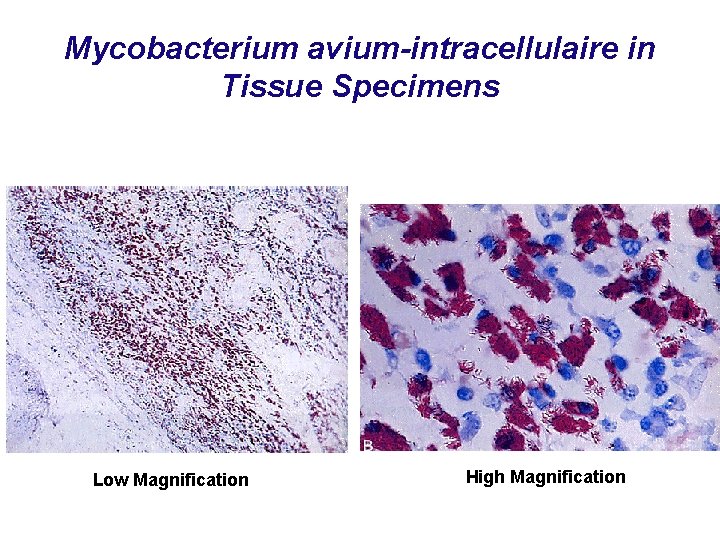 Mycobacterium avium-intracellulaire in Tissue Specimens

B

Low Magnification

High Magnification